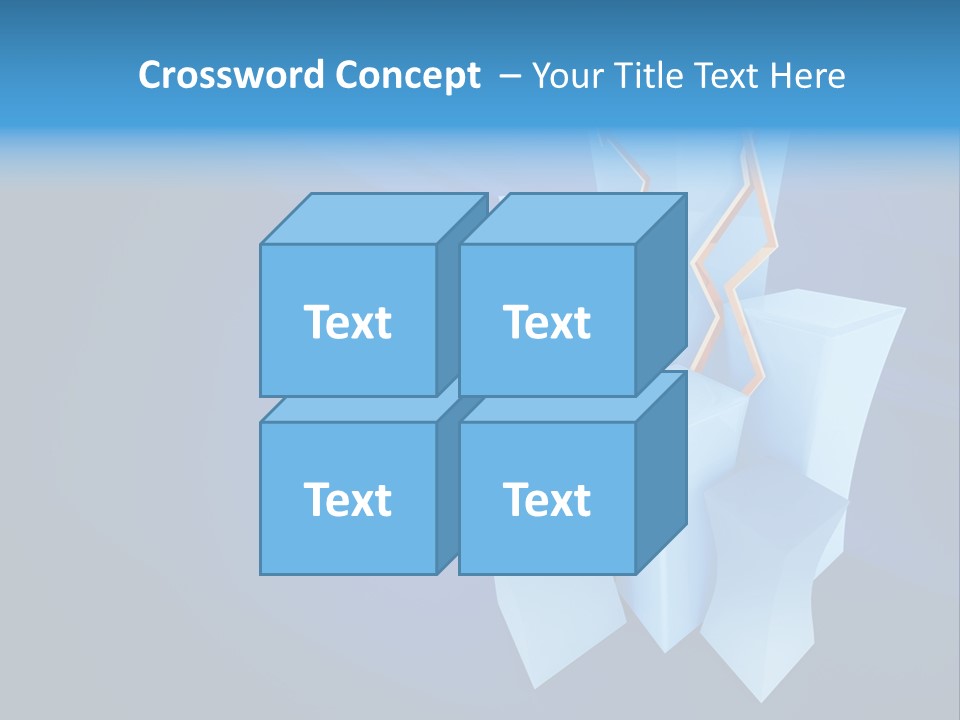 Crossword Concept – Your Title Text Here

Text

Text

Text

Text